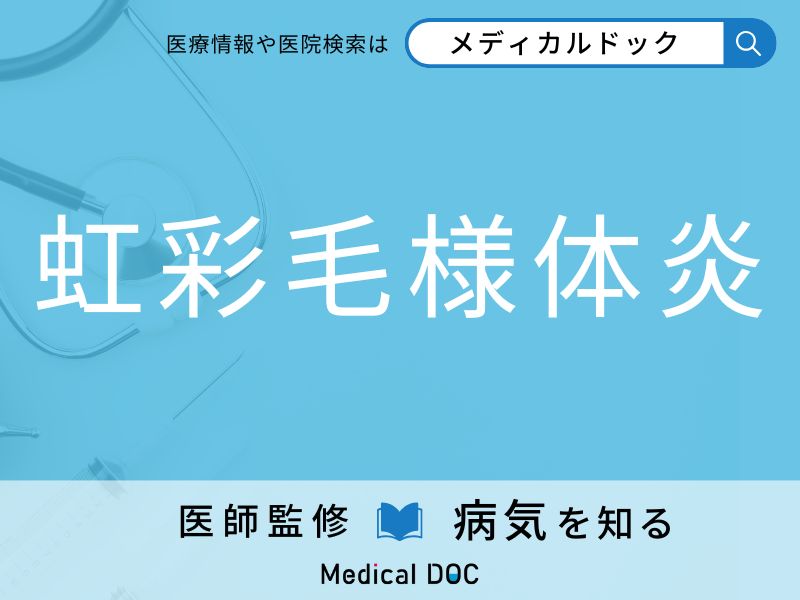 医療情報や医院検索は メディカルドック

虹彩毛様体炎

医師監修 病気を知る

Medical DOC